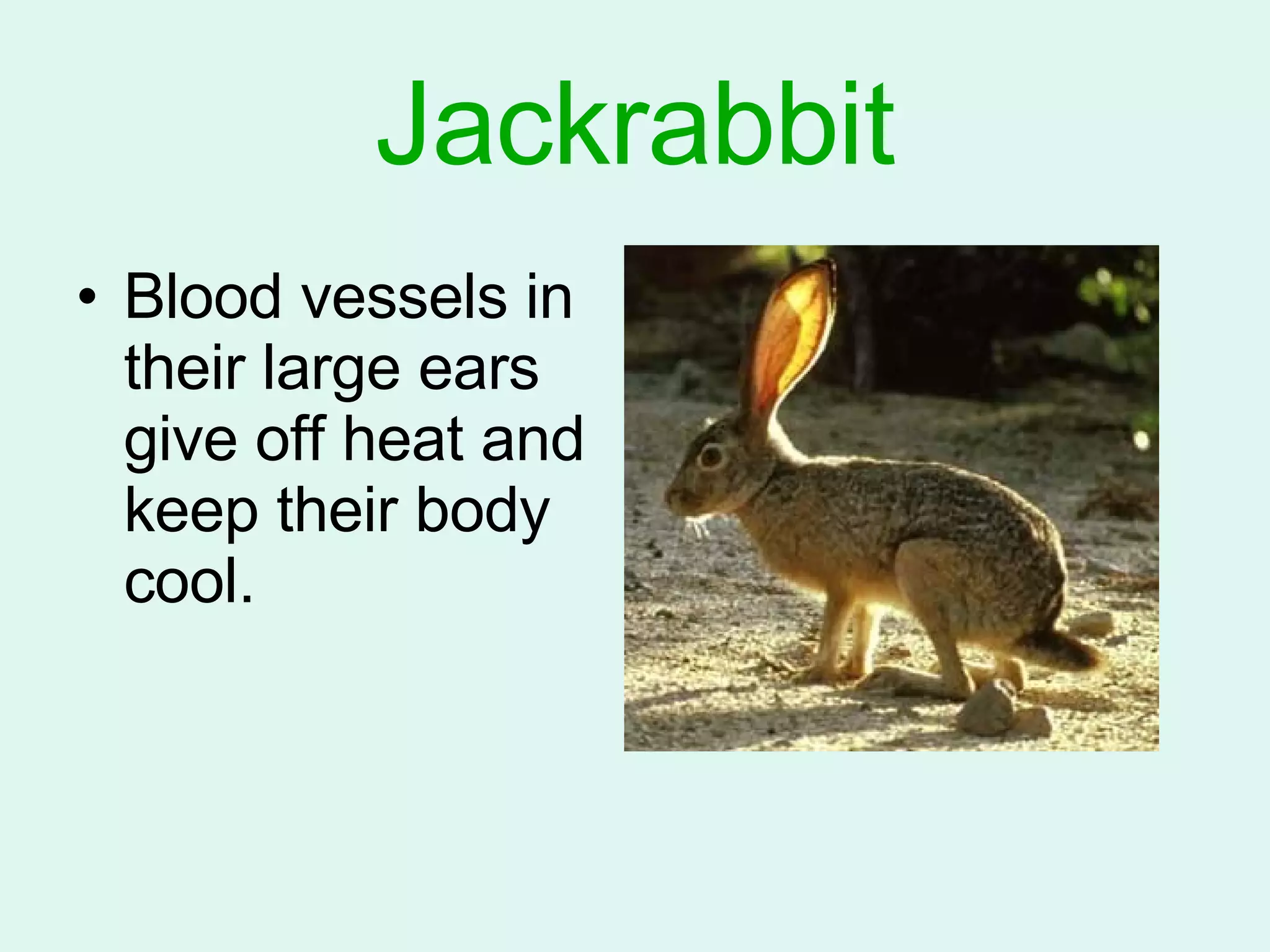 Jackrabbit

• Blood vessels in their large ears give off heat and keep their body cool.